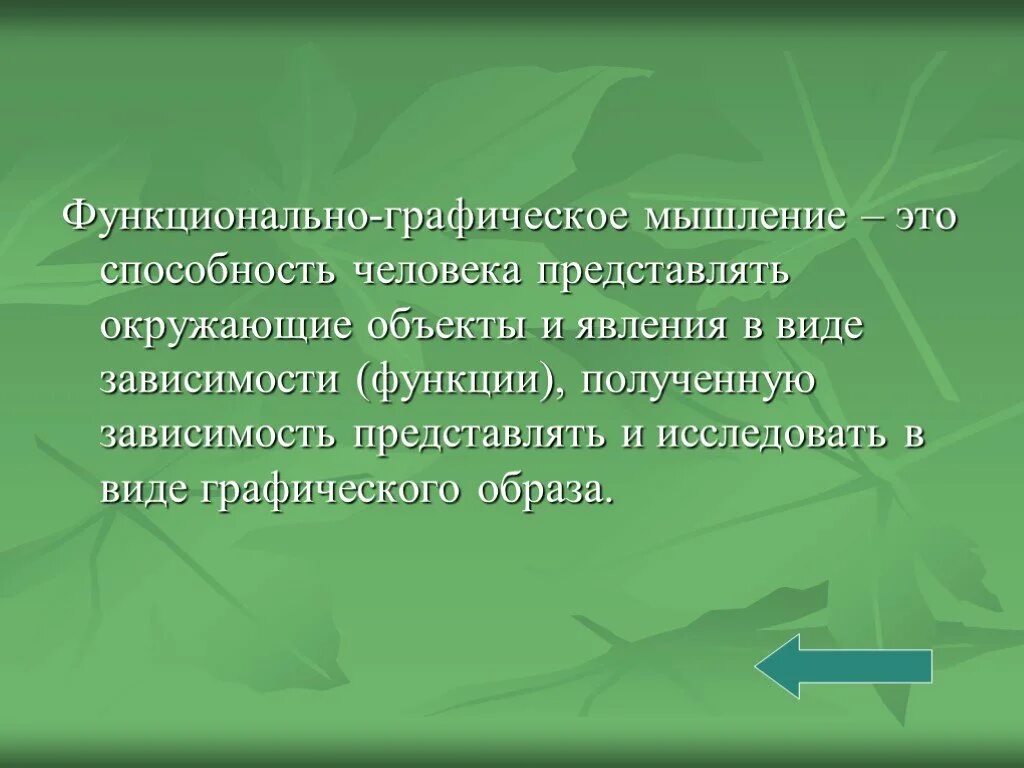 Функционально-графическое мышление – это способность человека представлять окружающие объекты и явления в виде зависимости (функции), полученную зависимость представлять и исследовать в виде графического образа.